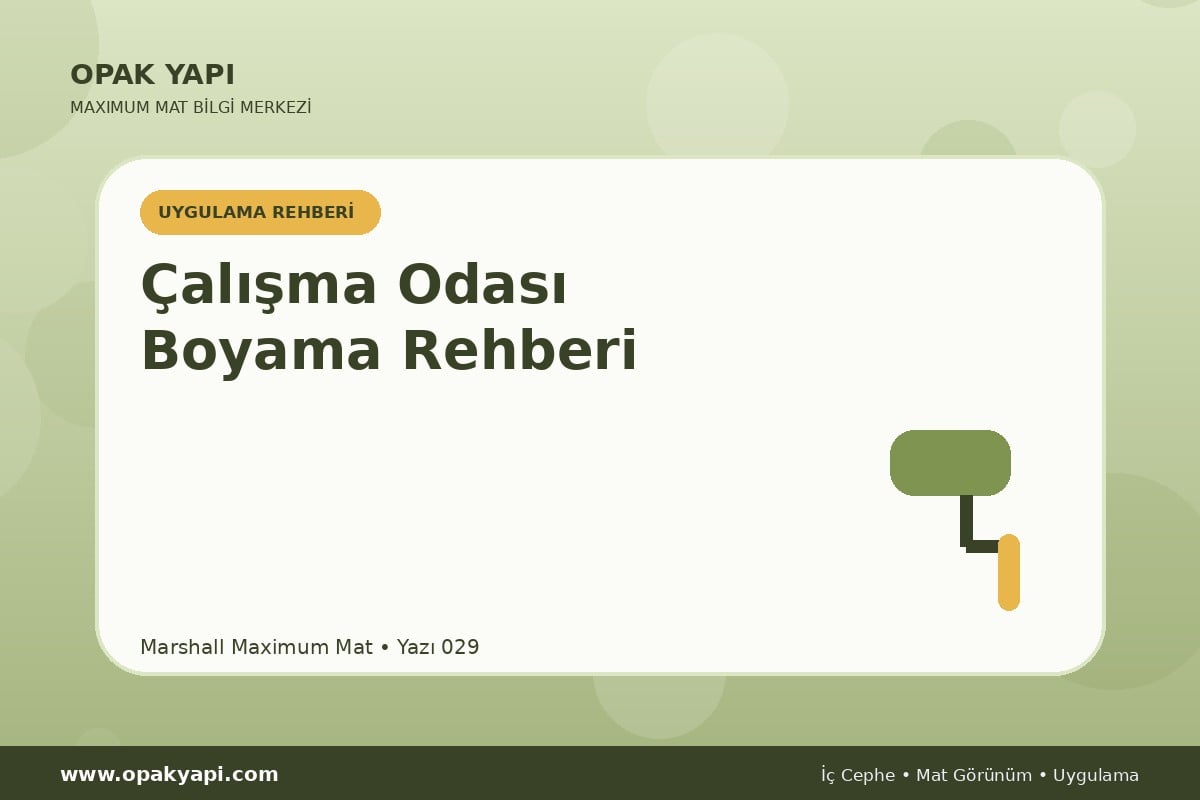 OPAK YAPI
MAXIMUM MAT BİLGİ MERKEZİ

UYGULAMA REHBERİ

Çalışma Odası Boyama Rehberi

Marshall Maximum Mat • Yazı 029

www.opakyapi.com

İç Cephe • Mat Görünüm • Uygulama